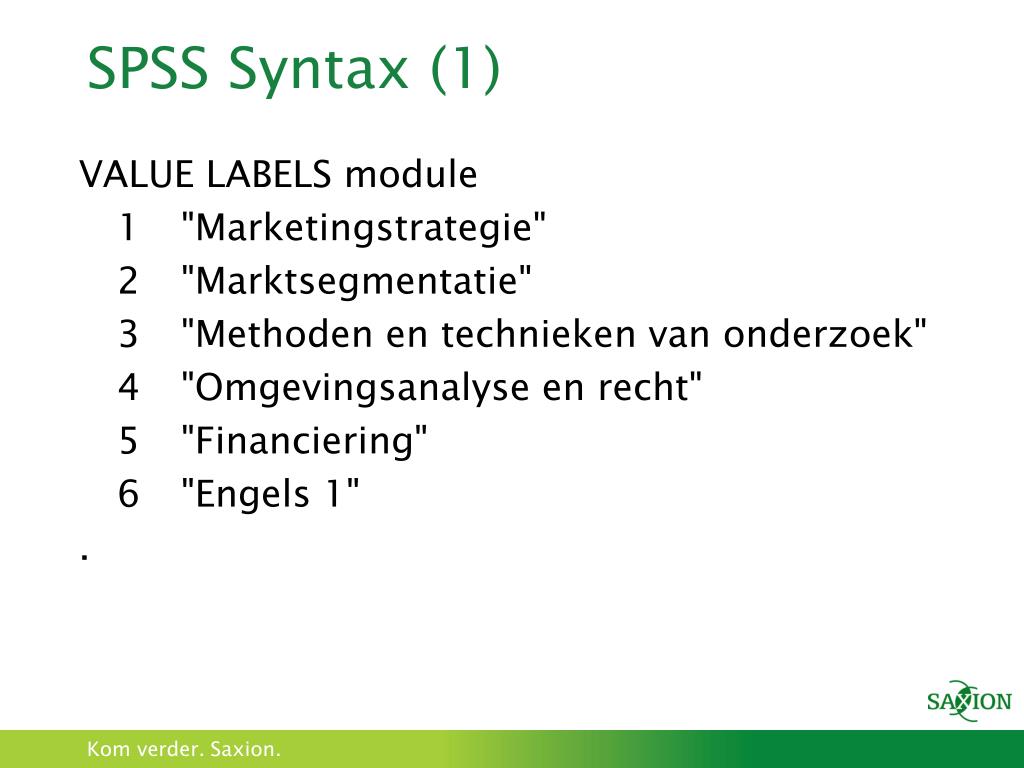 SPSS Syntax (1)

VALUE LABELS module
1 "Marketingstrategie"
2 "Marktsegmentatie"
3 "Methoden en technieken van onderzoek"
4 "Omgevingsanalyse en recht"
5 "Financiering"
6 "Engels 1"
.

SAXION

Kom verder. Saxion.